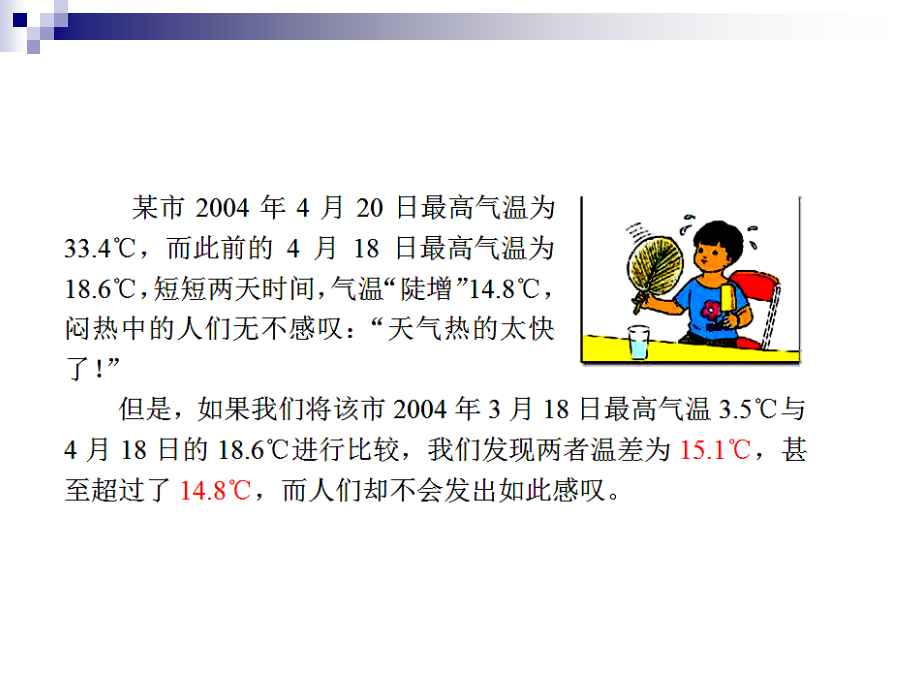 某市 2004 年 4 月 20 日最高气温为 33.4℃，而此前的 4 月 18 日最高气温为 18.6℃，短短两天时间，气温“陡增”14.8℃，闷热中的人们无不感叹：“天气热的太快了！”

但是，如果我们将该市 2004 年 3 月 18 日最高气温 3.5℃与 4 月 18 日的 18.6℃进行比较，我们发现两者温差为 15.1℃，甚至超过了 14.8℃，而人们却不会发出如此感叹。